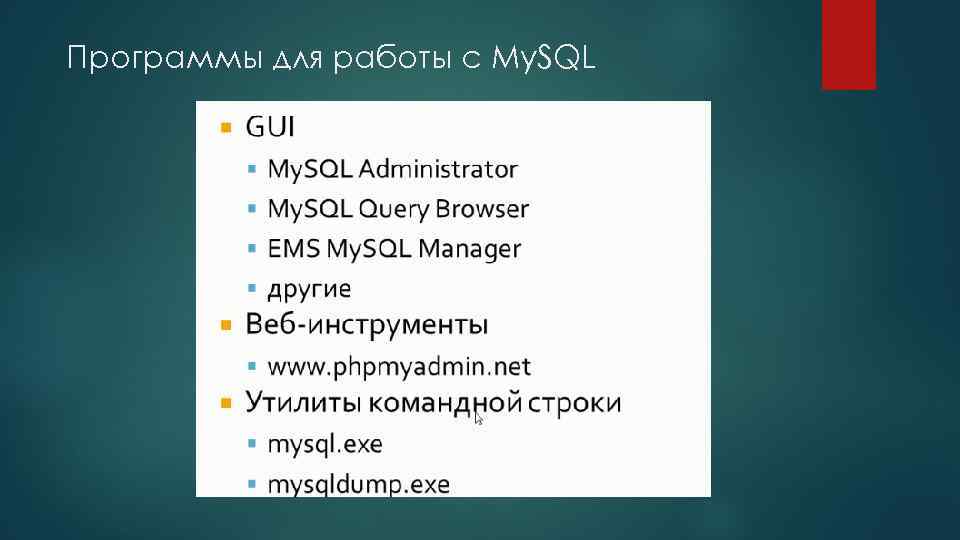 Программы для работы с MySQL

- GUI
  - MySQL Administrator
  - MySQL Query Browser
  - EMS MySQL Manager
  - другие
- Веб-инструменты
  - www.phpmyadmin.net
- Утилиты командной строки
  - mysql.exe
  - mysqldump.exe